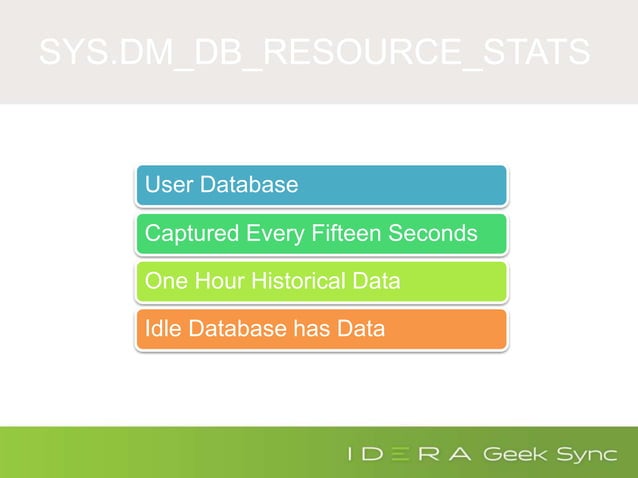 SYS.DM_DB_RESOURCE_STATS

User Database

Captured Every Fifteen Seconds

One Hour Historical Data

Idle Database has Data

IDERA Geek Sync